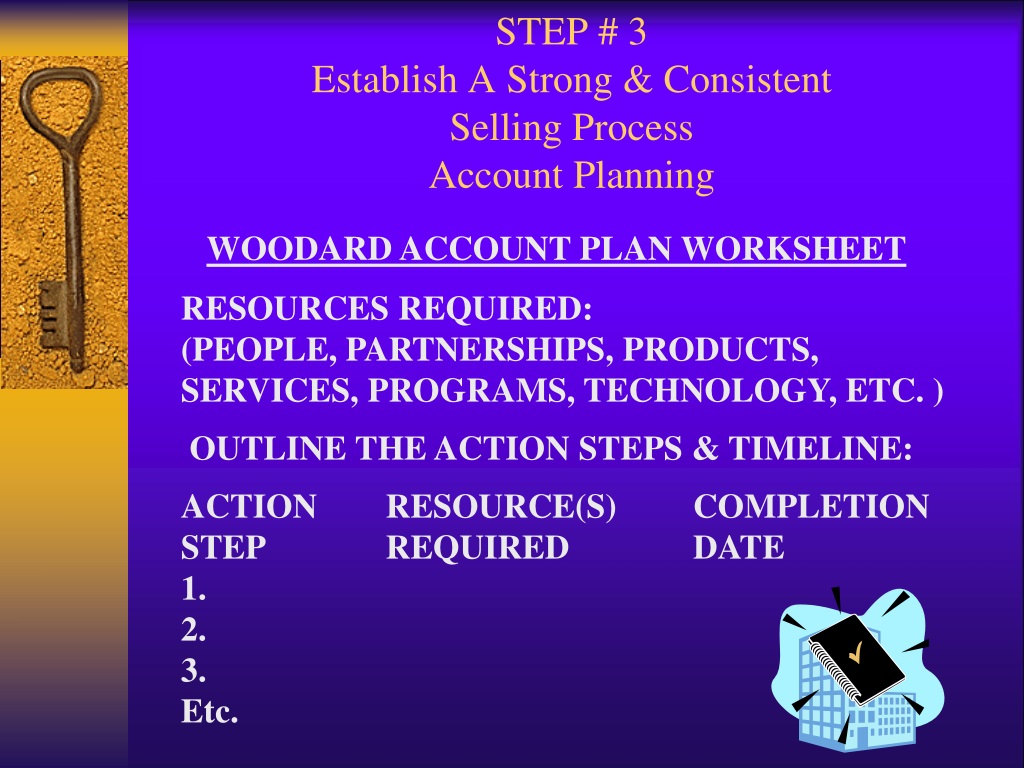 STEP # 3
Establish A Strong & Consistent Selling Process
Account Planning

WOODARD ACCOUNT PLAN WORKSHEET

RESOURCES REQUIRED:
(PEOPLE, PARTNERSHIPS, PRODUCTS, SERVICES, PROGRAMS, TECHNOLOGY, ETC. )

OUTLINE THE ACTION STEPS & TIMELINE:

| ACTION STEP | RESOURCE(S) REQUIRED | COMPLETION DATE |
|---|---|---|
| 1. | | |
| 2. | | |
| 3. | | |
| Etc. | | |